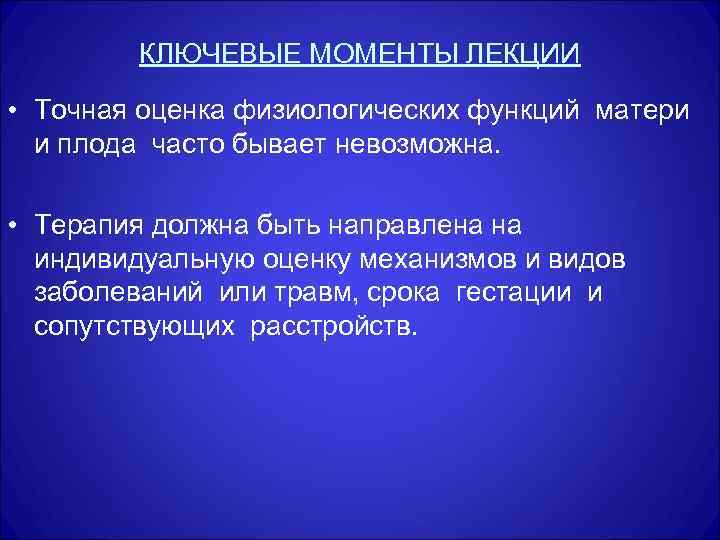 КЛЮЧЕВЫЕ МОМЕНТЫ ЛЕКЦИИ

• Точная оценка физиологических функций матери и плода часто бывает невозможна.

• Терапия должна быть направлена на индивидуальную оценку механизмов и видов заболеваний или травм, срока гестации и сопутствующих расстройств.